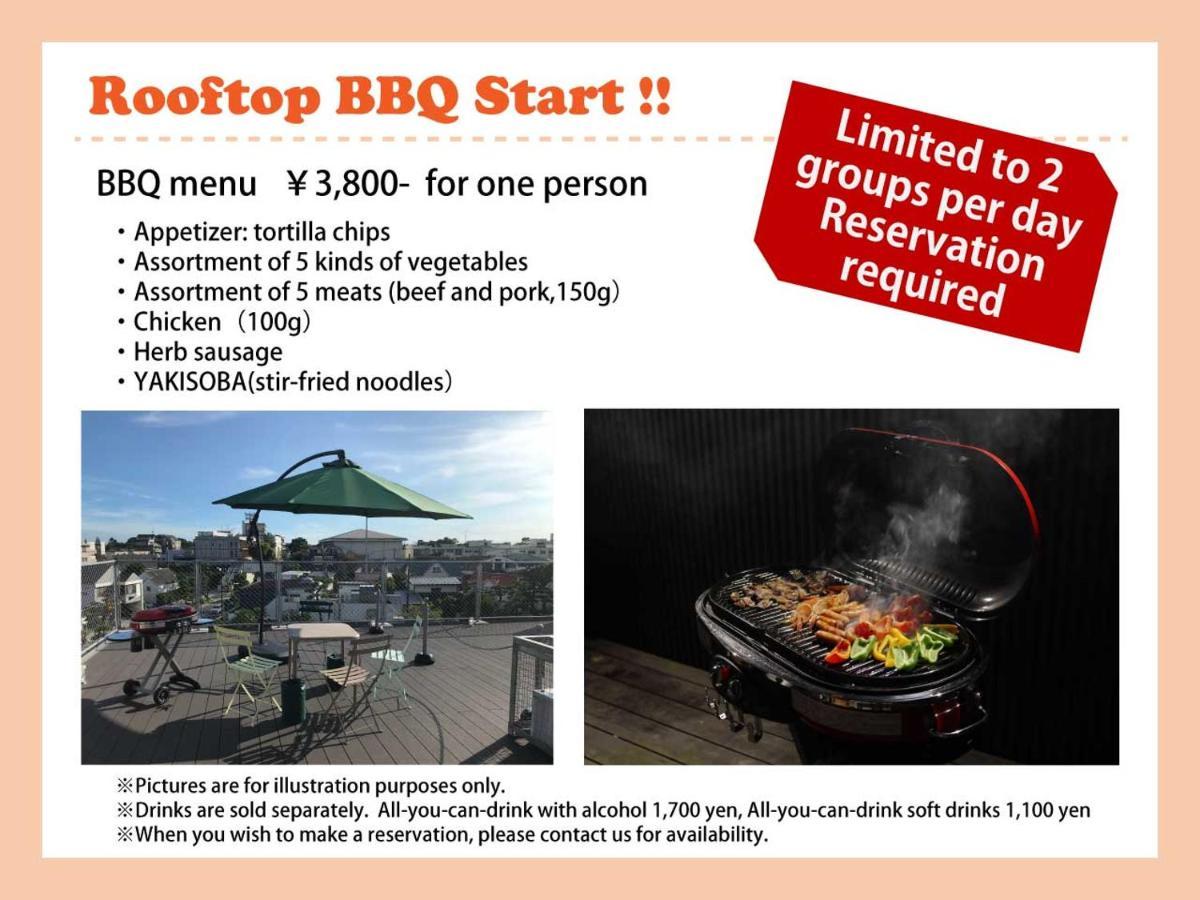 Rooftop BBQ Start !!

Limited to 2 groups per day Reservation required

BBQ menu ¥3,800- for one person

・Appetizer: tortilla chips
・Assortment of 5 kinds of vegetables
・Assortment of 5 meats (beef and pork,150g)
・Chicken（100g)
・Herb sausage
・YAKISOBA(stir-fried noodles)

※Pictures are for illustration purposes only.
※Drinks are sold separately. All-you-can-drink with alcohol 1,700 yen, All-you-can-drink soft drinks 1,100 yen
※When you wish to make a reservation, please contact us for availability.